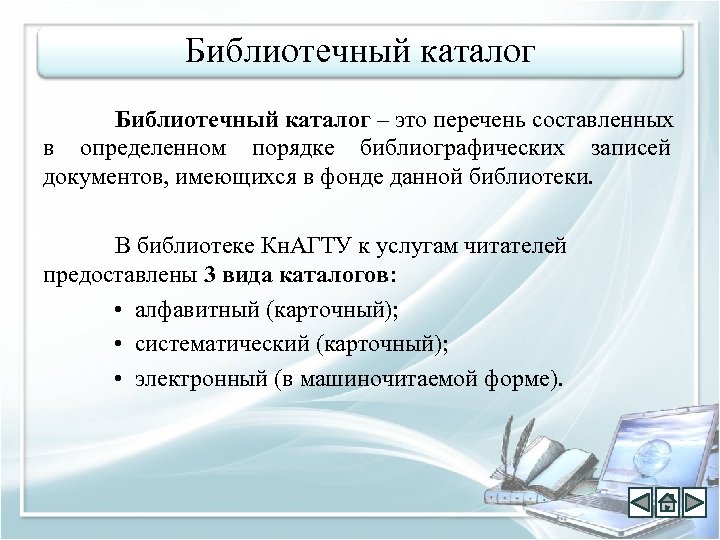 Библиотечный каталог

Библиотечный каталог – это перечень составленных в определенном порядке библиографических записей документов, имеющихся в фонде данной библиотеки.

В библиотеке КнАГТУ к услугам читателей предоставлены 3 вида каталогов:

• алфавитный (карточный);
• систематический (карточный);
• электронный (в машиночитаемой форме).